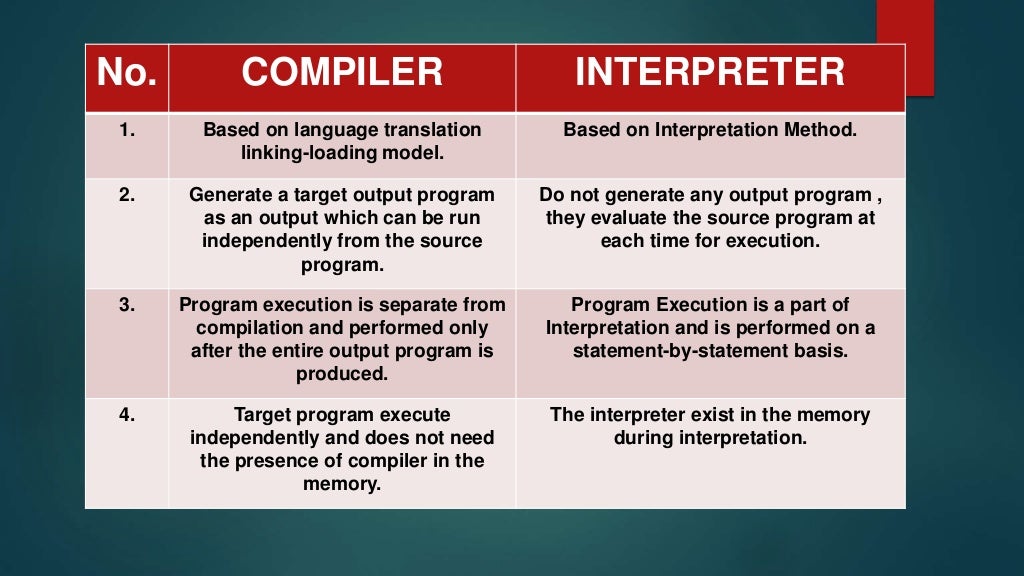 | No. | COMPILER | INTERPRETER |
|---|---|---|
| 1. | Based on language translation linking-loading model. | Based on Interpretation Method. |
| 2. | Generate a target output program as an output which can be run independently from the source program. | Do not generate any output program , they evaluate the source program at each time for execution. |
| 3. | Program execution is separate from compilation and performed only after the entire output program is produced. | Program Execution is a part of Interpretation and is performed on a statement-by-statement basis. |
| 4. | Target program execute independently and does not need the presence of compiler in the memory. | The interpreter exist in the memory during interpretation. |